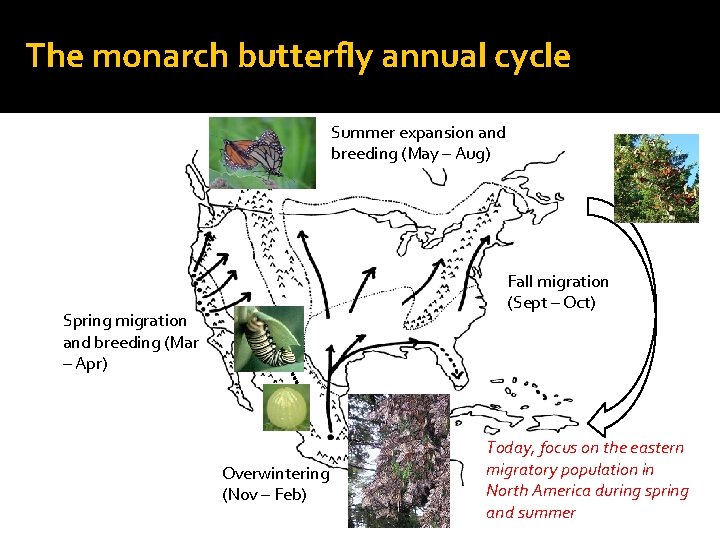 The monarch butterfly annual cycle

Summer expansion and breeding (May – Aug)

Fall migration (Sept – Oct)

Spring migration and breeding (Mar – Apr)

Overwintering (Nov – Feb)

Today, focus on the eastern migratory population in North America during spring and summer